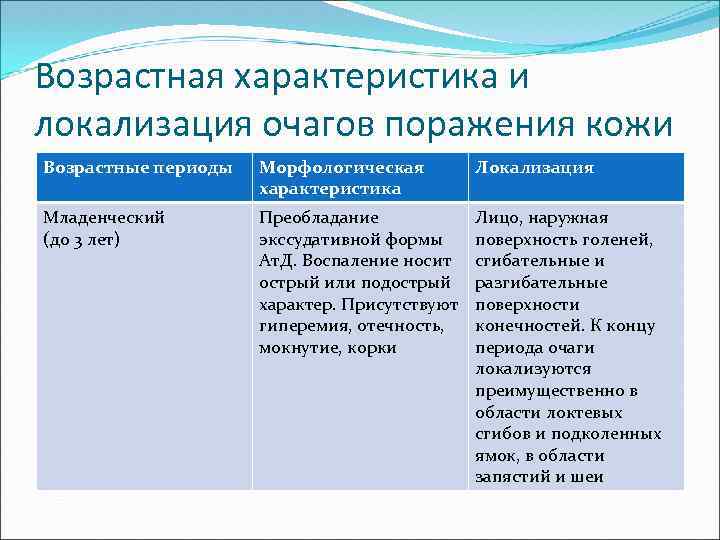 Возрастная характеристика и локализация очагов поражения кожи

| Возрастные периоды | Морфологическая характеристика | Локализация |
|---|---|---|
| Младенческий (до 3 лет) | Преобладание экссудативной формы АтД. Воспаление носит острый или подострый характер. Присутствуют гиперемия, отечность, мокнутие, корки | Лицо, наружная поверхность голеней, сгибательные и разгибательные поверхности конечностей. К концу периода очаги локализуются преимущественно в области локтевых сгибов и подколенных ямок, в области запястий и шеи |